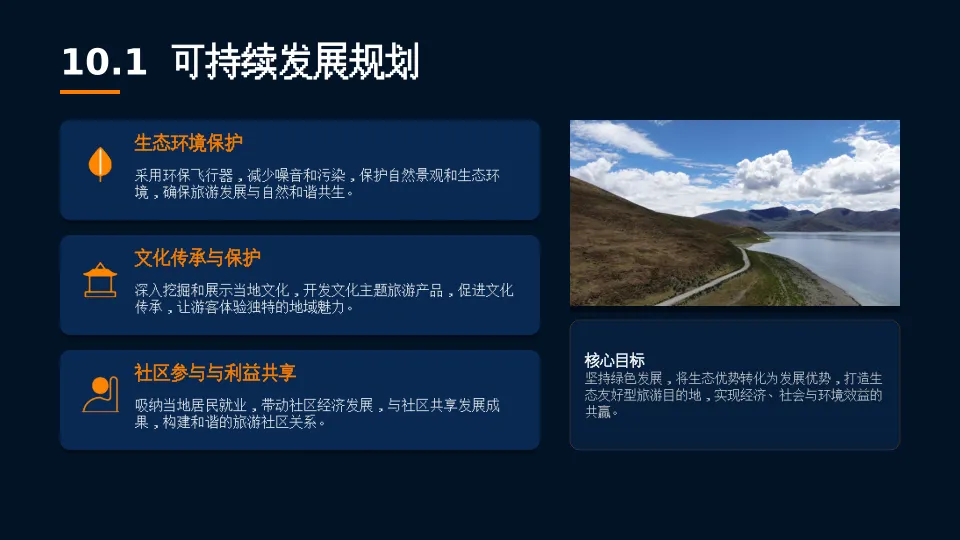 10.1 可持续发展规划

生态环境保护

采用环保飞行器，减少噪音和污染，保护自然景观和生态环境，确保旅游发展与自然和谐共生。

文化传承与保护

深入挖掘和展示当地文化，开发文化主题旅游产品，促进文化传承，让游客体验独特的地域魅力。

社区参与与利益共享

吸纳当地居民就业，带动社区经济发展，与社区共享发展成果，构建和谐的旅游社区关系。

核心目标

坚持绿色发展，将生态优势转化为发展优势，打造生态友好型旅游目的地，实现经济、社会与环境效益的共赢。